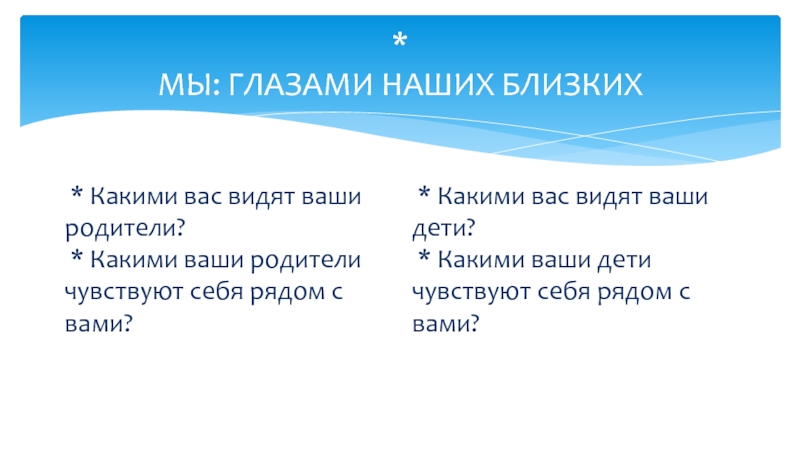 *
МЫ: ГЛАЗАМИ НАШИХ БЛИЗКИХ

* Какими вас видят ваши родители?
* Какими ваши родители чувствуют себя рядом с вами?

* Какими вас видят ваши дети?
* Какими ваши дети чувствуют себя рядом с вами?